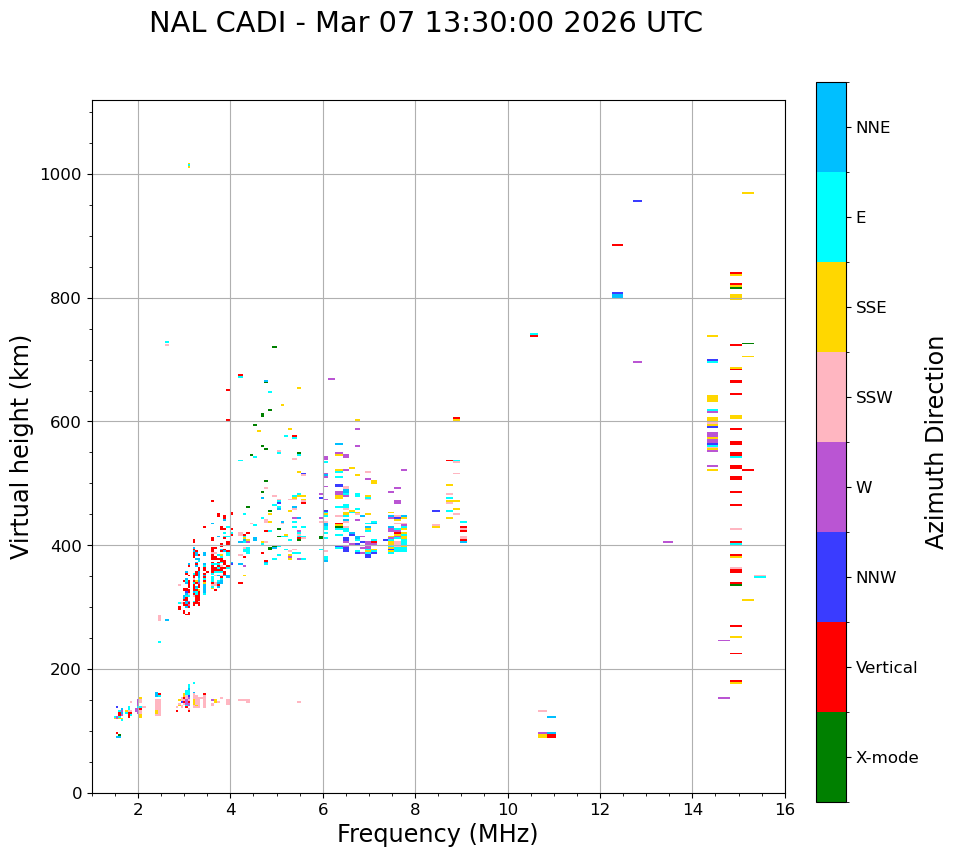 NAL CADI - Mar 07 13:30:00 2026 UTC

Virtual height (km)

1000
800
600
400
200
0

2
4
6
8
10
12
14
16

Frequency (MHz)

NNE
E
SSE
SSW
W
NNW
Vertical
X-mode

Azimuth Direction